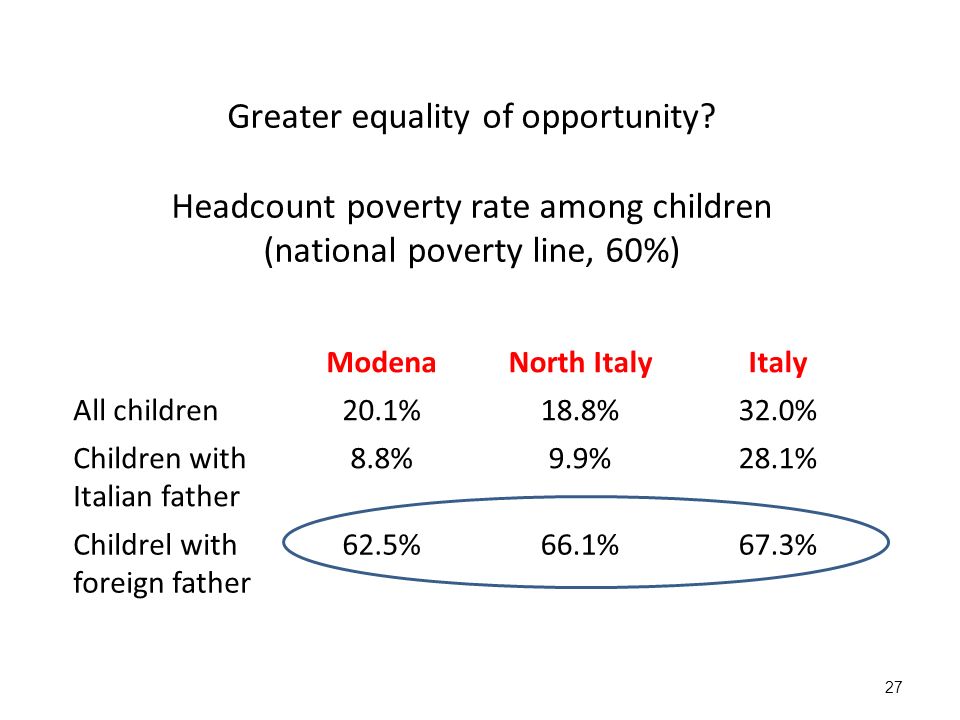 Greater equality of opportunity?

Headcount poverty rate among children (national poverty line, 60%)

| | Modena | North Italy | Italy |
|---|---|---|---|
| All children | 20.1% | 18.8% | 32.0% |
| Children with Italian father | 8.8% | 9.9% | 28.1% |
| Childrel with foreign father | 62.5% | 66.1% | 67.3% |

27